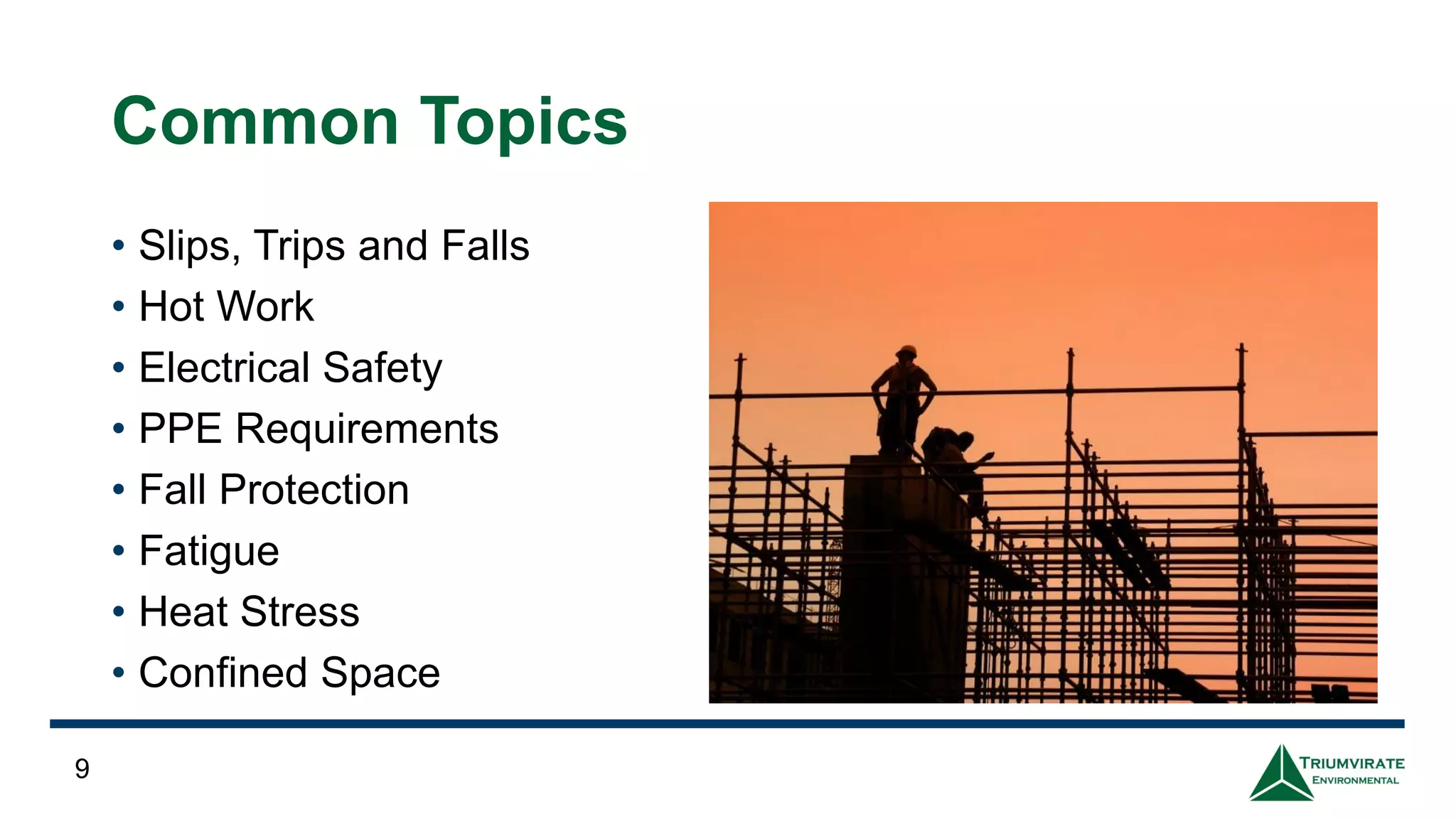 Common Topics

• Slips, Trips and Falls
• Hot Work
• Electrical Safety
• PPE Requirements
• Fall Protection
• Fatigue
• Heat Stress
• Confined Space

9

TRIUMVIRATE
ENVIRONMENTAL